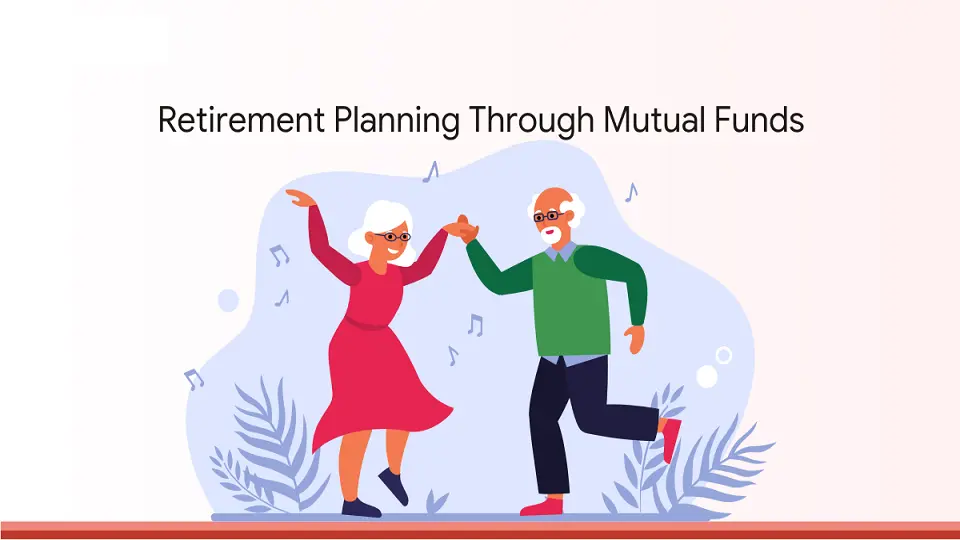 Retirement Planning Through Mutual Funds